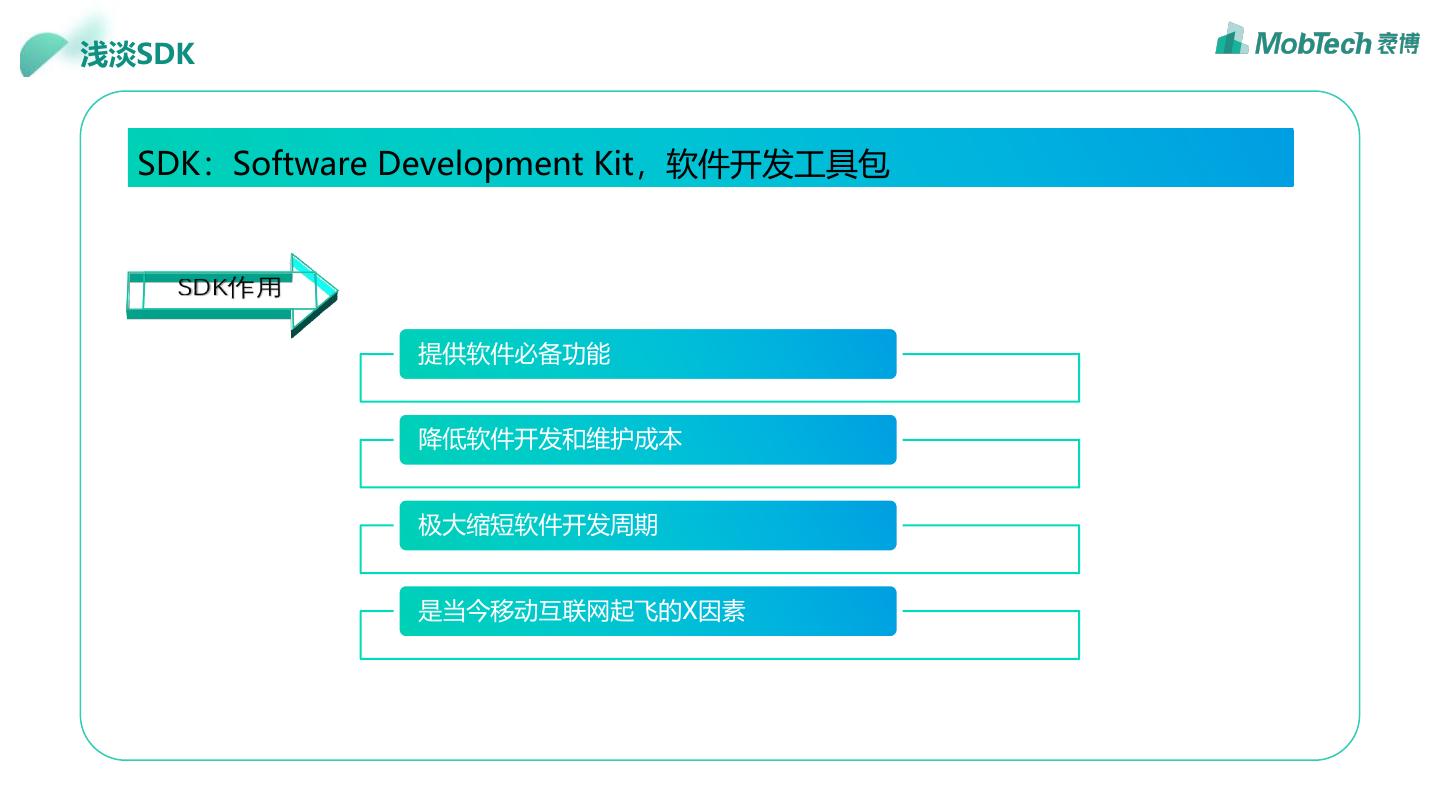 浅淡SDK

MobTech 袤博

SDK：Software Development Kit，软件开发工具包

SDK作用

提供软件必备功能

降低软件开发和维护成本

极大缩短软件开发周期

是当今移动互联网起飞的X因素